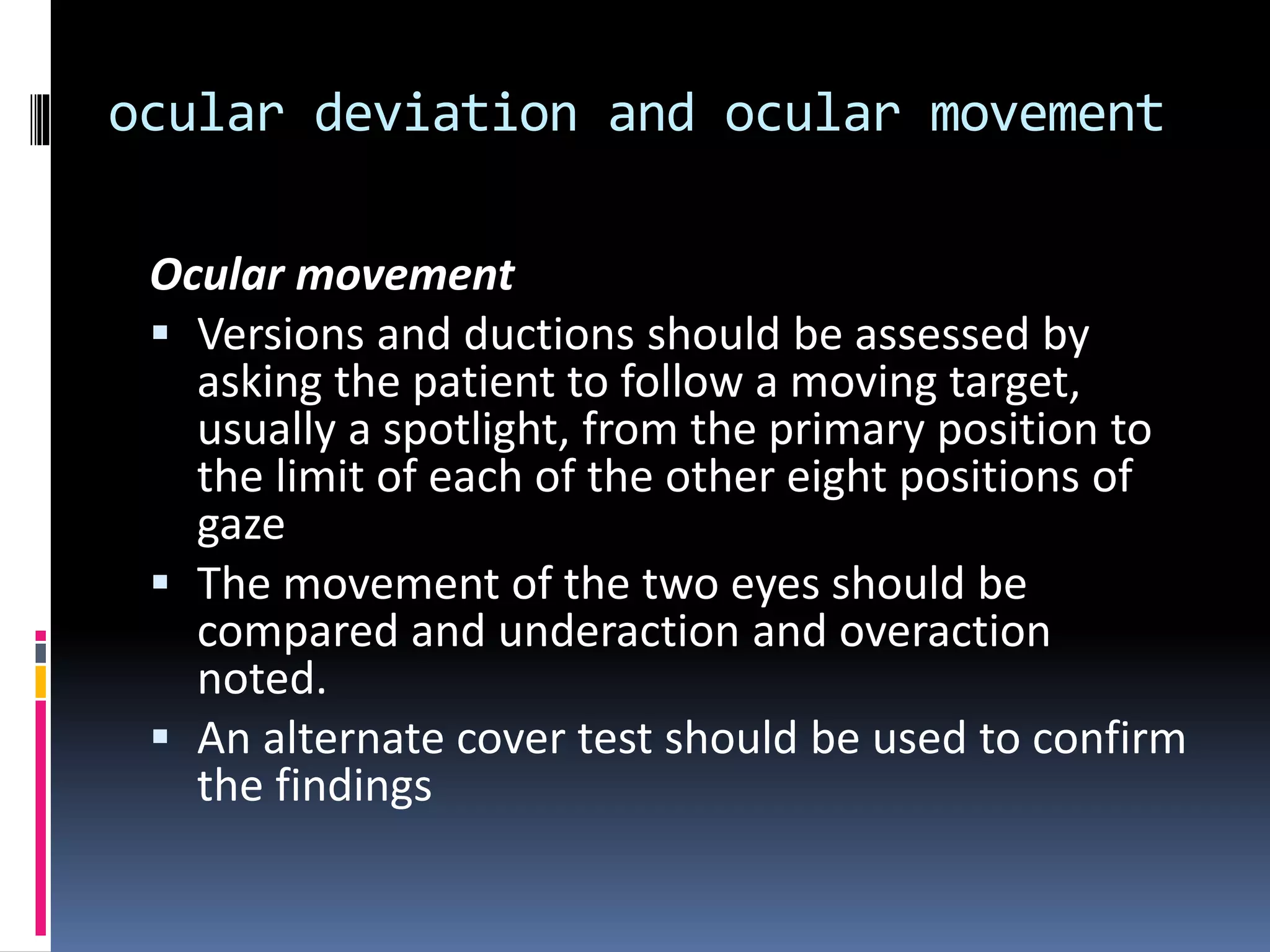 ocular deviation and ocular movement

Ocular movement

▪ Versions and ductions should be assessed by asking the patient to follow a moving target, usually a spotlight, from the primary position to the limit of each of the other eight positions of gaze

▪ The movement of the two eyes should be compared and underaction and overaction noted.

▪ An alternate cover test should be used to confirm the findings